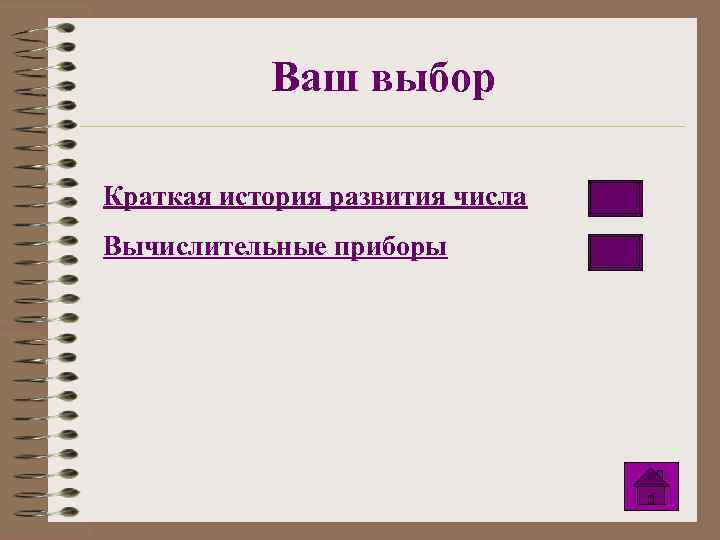 Ваш выбор

Краткая история развития числа

Вычислительные приборы